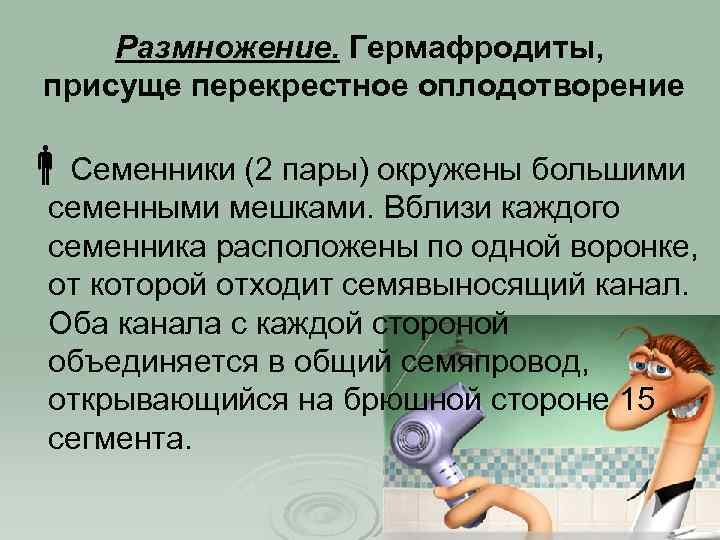 Размножение. Гермафродиты, присуще перекрестное оплодотворение

Семенники (2 пары) окружены большими семенными мешками. Вблизи каждого семенника расположены по одной воронке, от которой отходит семявыносящий канал. Оба канала с каждой стороной объединяется в общий семяпровод, открывающийся на брюшной стороне 15 сегмента.